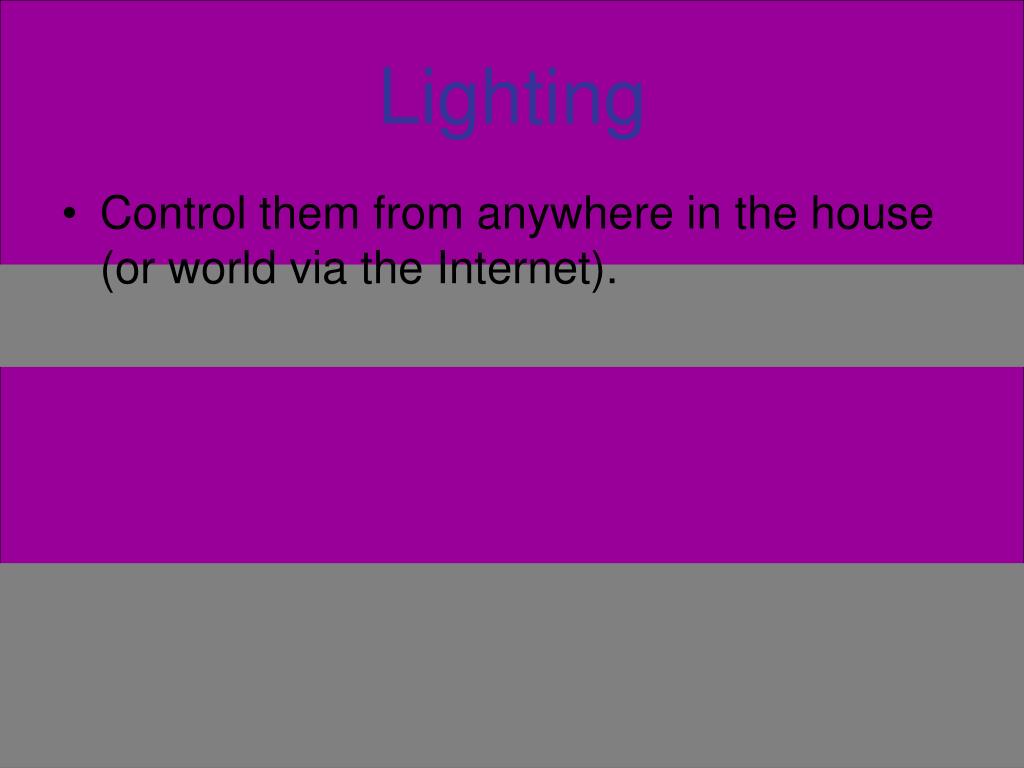 Lighting

• Control them from anywhere in the house (or world via the Internet).